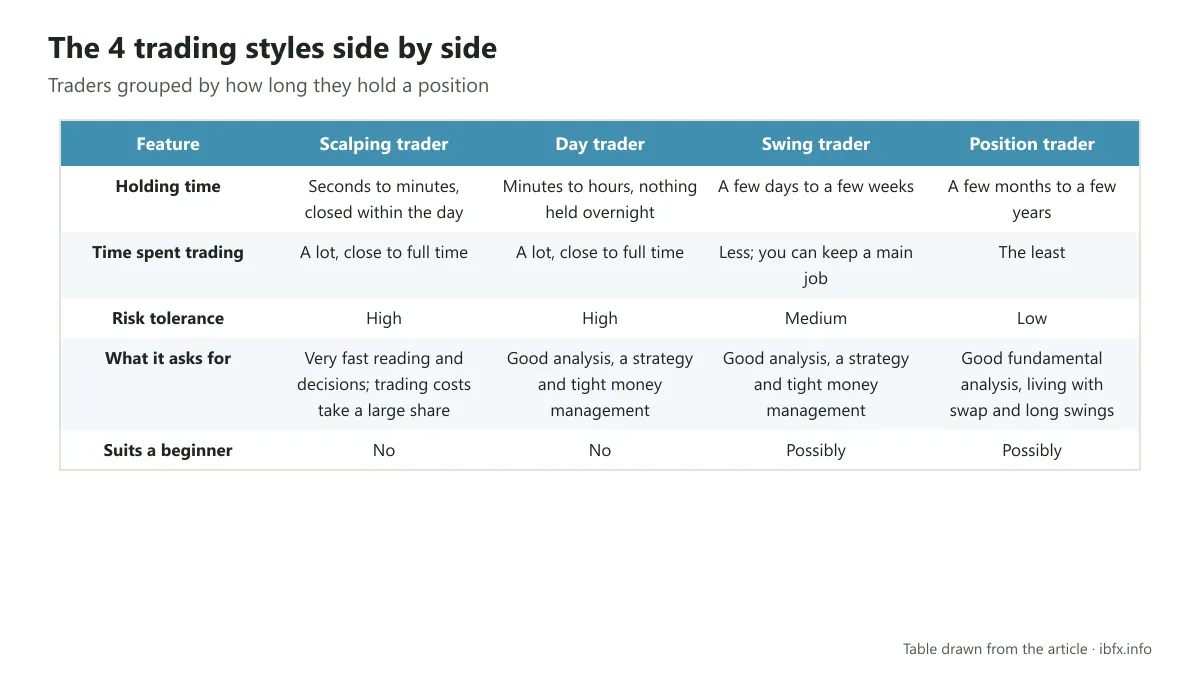 The 4 trading styles side by side

Traders grouped by how long they hold a position

| Feature | Scalping trader | Day trader | Swing trader | Position trader |
|---|---|---|---|---|
| Holding time | Seconds to minutes, closed within the day | Minutes to hours, nothing held overnight | A few days to a few weeks | A few months to a few years |
| Time spent trading | A lot, close to full time | A lot, close to full time | Less; you can keep a main job | The least |
| Risk tolerance | High | High | Medium | Low |
| What it asks for | Very fast reading and decisions; trading costs take a large share | Good analysis, a strategy and tight money management | Good analysis, a strategy and tight money management | Good fundamental analysis, living with swap and long swings |
| Suits a beginner | No | No | Possibly | Possibly |

Table drawn from the article · ibfx.info